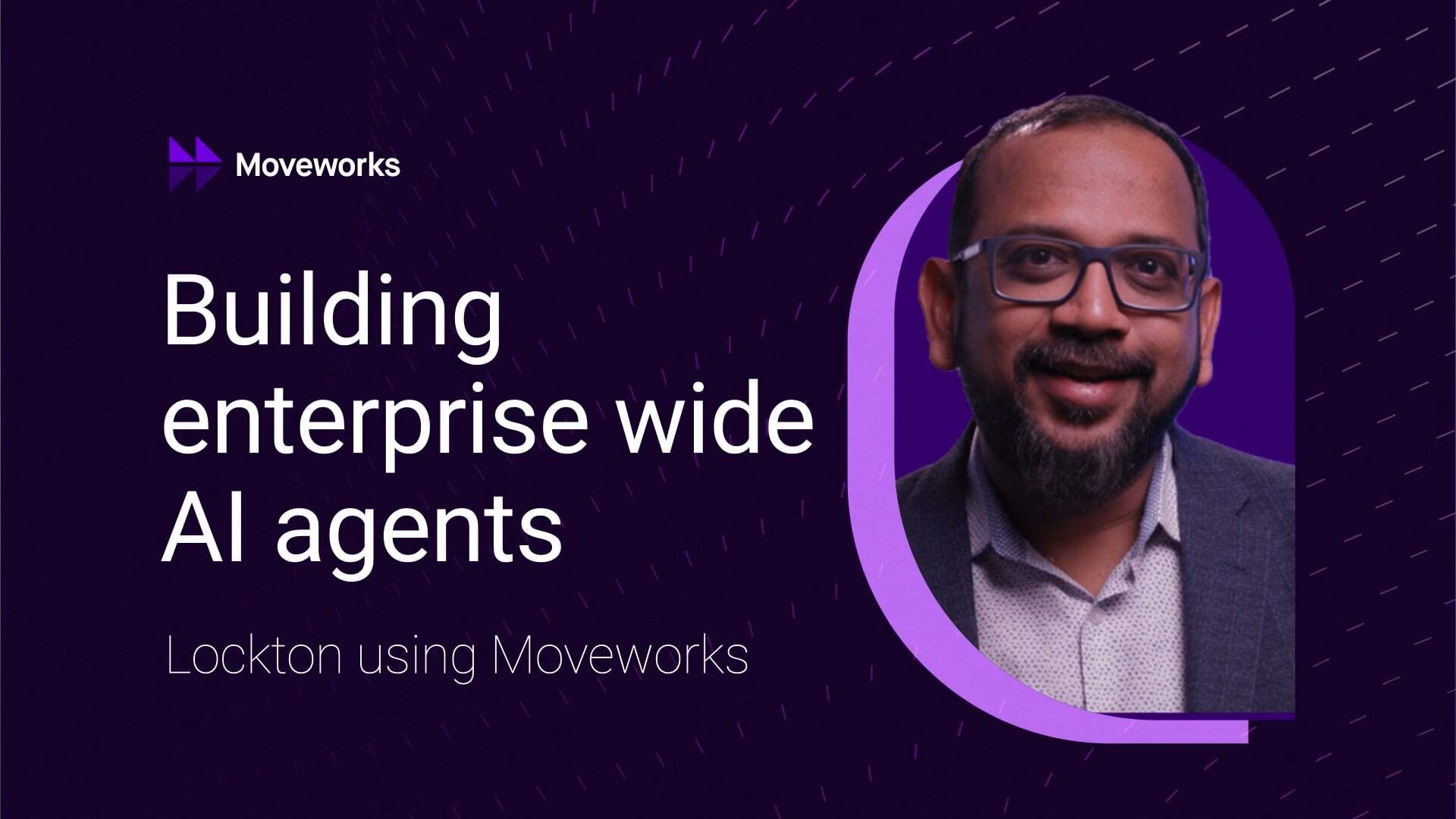 Moveworks

Building enterprise wide AI agents

Lockton using Moveworks